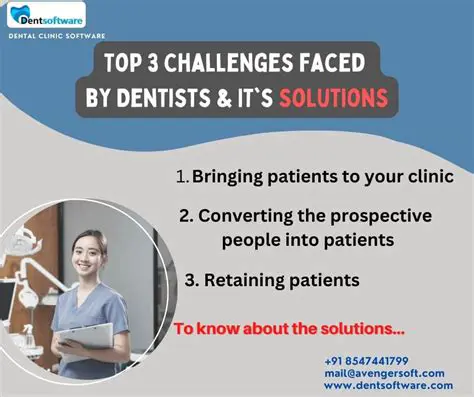 Dentsoftware
DENTAL CLINIC SOFTWARE

TOP 3 CHALLENGES FACED BY DENTISTS & IT`S SOLUTIONS

1. Bringing patients to your clinic

2. Converting the prospective people into patients

3. Retaining patients

To know about the solutions...

+91 8547441799
mail@avengersoft.com
www.dentsoftware.com